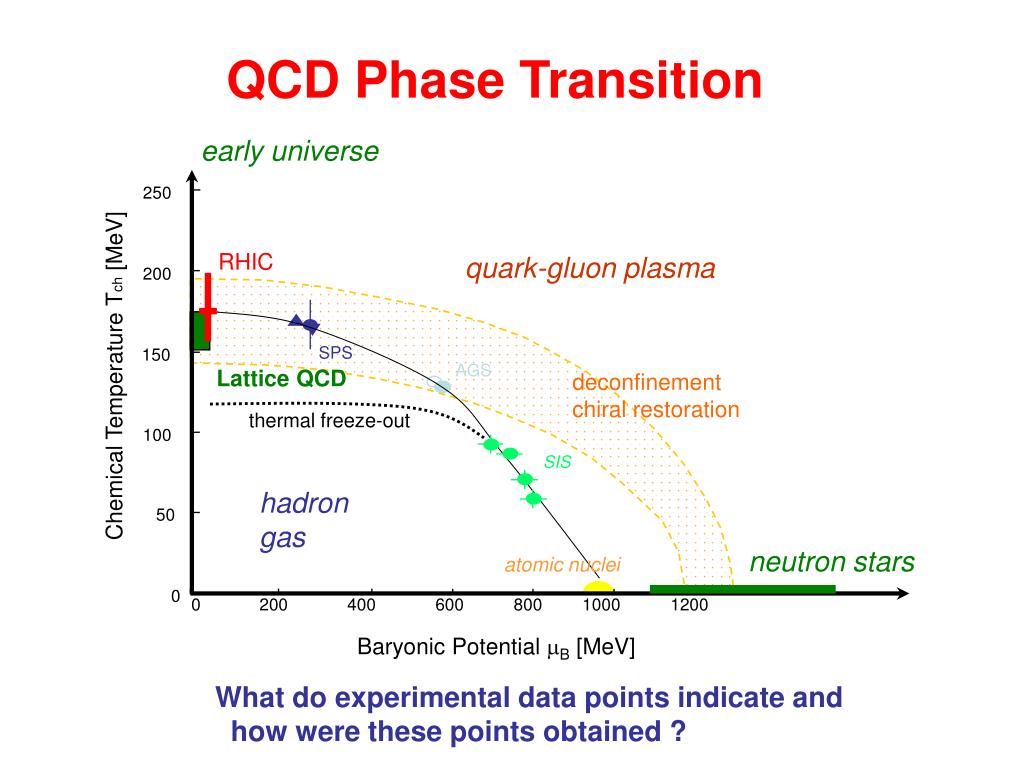 QCD Phase Transition

early universe

Chemical Temperature $T_{ch}$ [MeV]

250
200
150
100
50
0

RHIC

quark-gluon plasma

SPS

AGS

Lattice QCD

deconfinement
chiral restoration

thermal freeze-out

SIS

hadron gas

atomic nuclei

neutron stars

0 200 400 600 800 1000 1200

Baryonic Potential $\mu_B$ [MeV]

What do experimental data points indicate and how were these points obtained ?